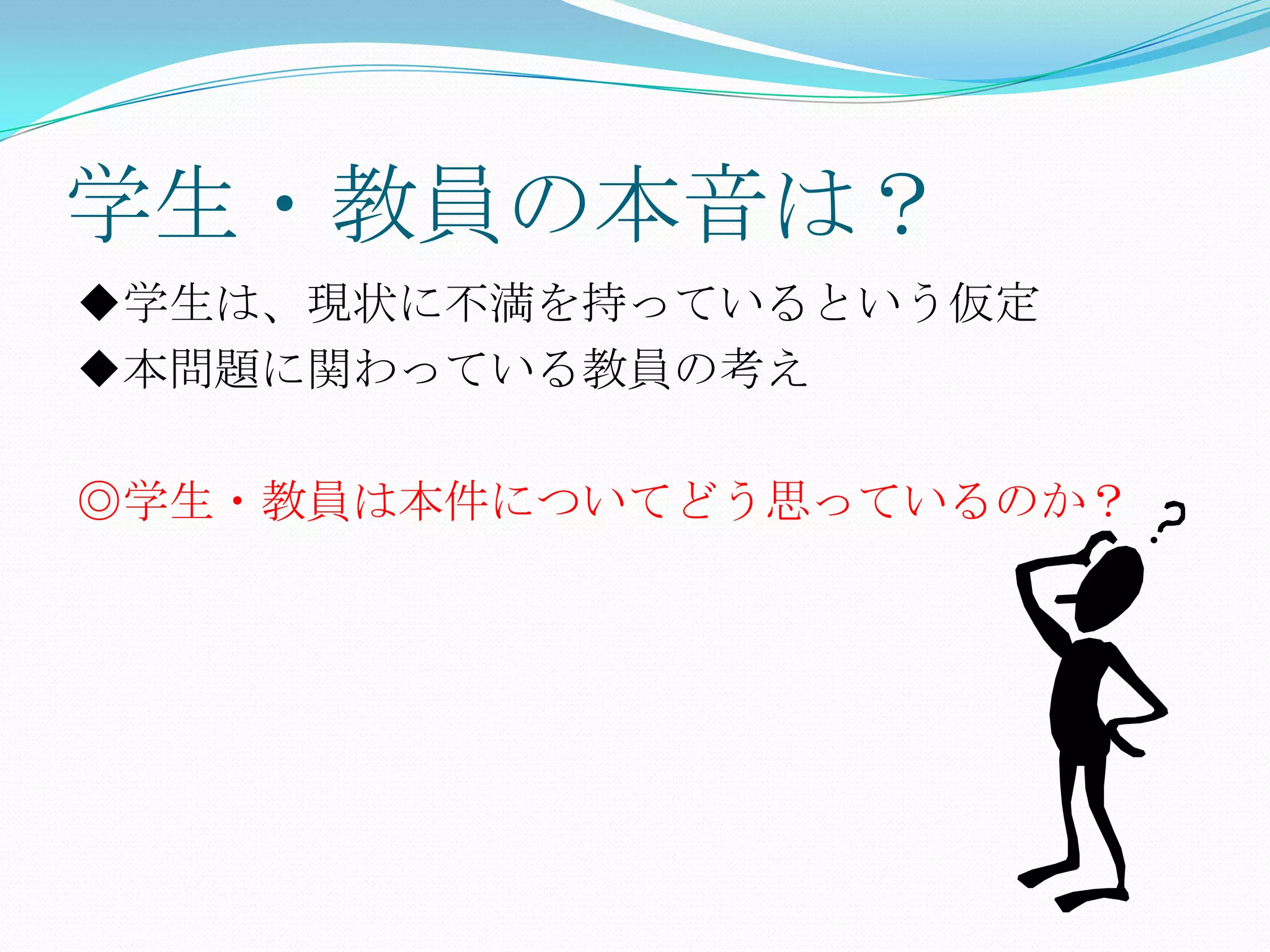 学生・教員の本音は？

◆学生は、現状に不満を持っているという仮定

◆本問題に関わっている教員の考え

◎学生・教員は本件についてどう思っているのか？

?